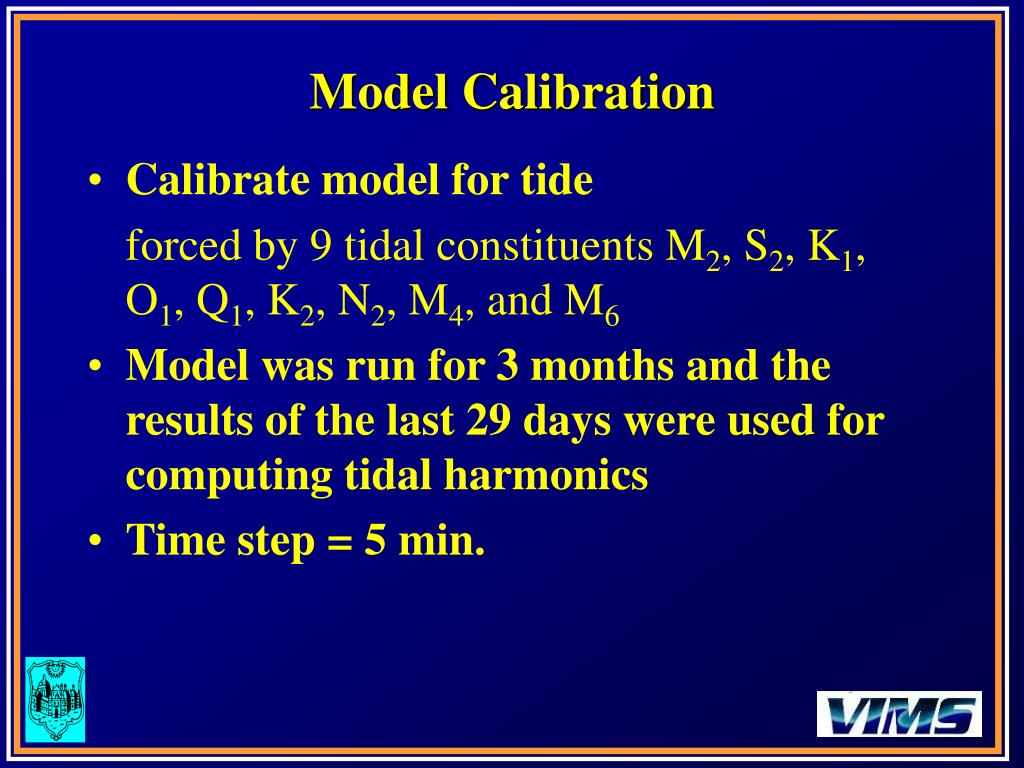 Model Calibration

• Calibrate model for tide

forced by 9 tidal constituents $M_2$, $S_2$, $K_1$, $O_1$, $Q_1$, $K_2$, $N_2$, $M_4$, and $M_6$

• Model was run for 3 months and the results of the last 29 days were used for computing tidal harmonics

• Time step = 5 min.

VIMS